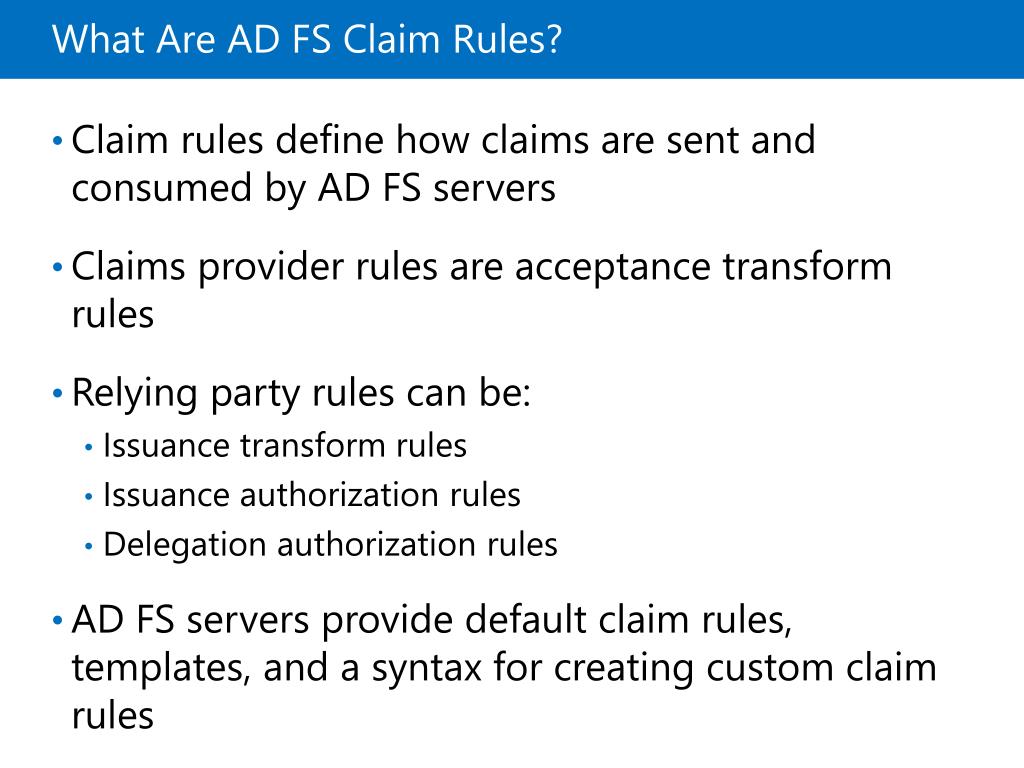 What Are AD FS Claim Rules?

• Claim rules define how claims are sent and consumed by AD FS servers

• Claims provider rules are acceptance transform rules

• Relying party rules can be:
  • Issuance transform rules
  • Issuance authorization rules
  • Delegation authorization rules

• AD FS servers provide default claim rules, templates, and a syntax for creating custom claim rules